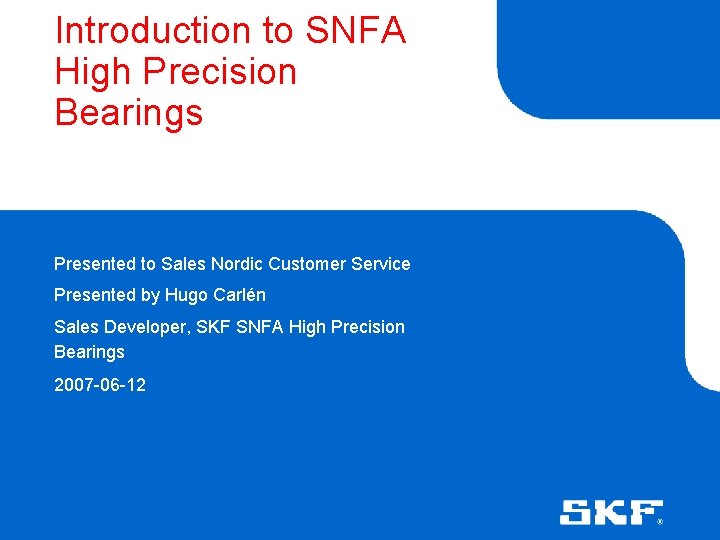 Introduction to SNFA High Precision Bearings

Presented to Sales Nordic Customer Service

Presented by Hugo Carlén

Sales Developer, SKF SNFA High Precision Bearings

2007-06-12

SKF®